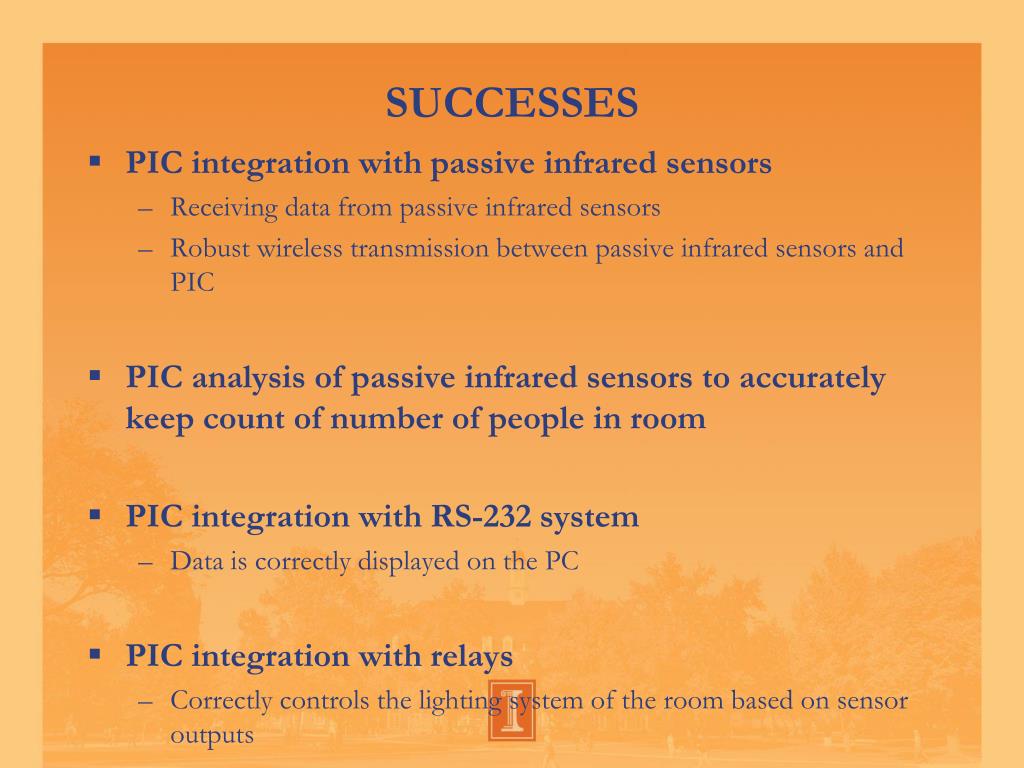 SUCCESSES

▪ PIC integration with passive infrared sensors
– Receiving data from passive infrared sensors
– Robust wireless transmission between passive infrared sensors and PIC

▪ PIC analysis of passive infrared sensors to accurately keep count of number of people in room

▪ PIC integration with RS-232 system
– Data is correctly displayed on the PC

▪ PIC integration with relays
– Correctly controls the lighting system of the room based on sensor outputs

I